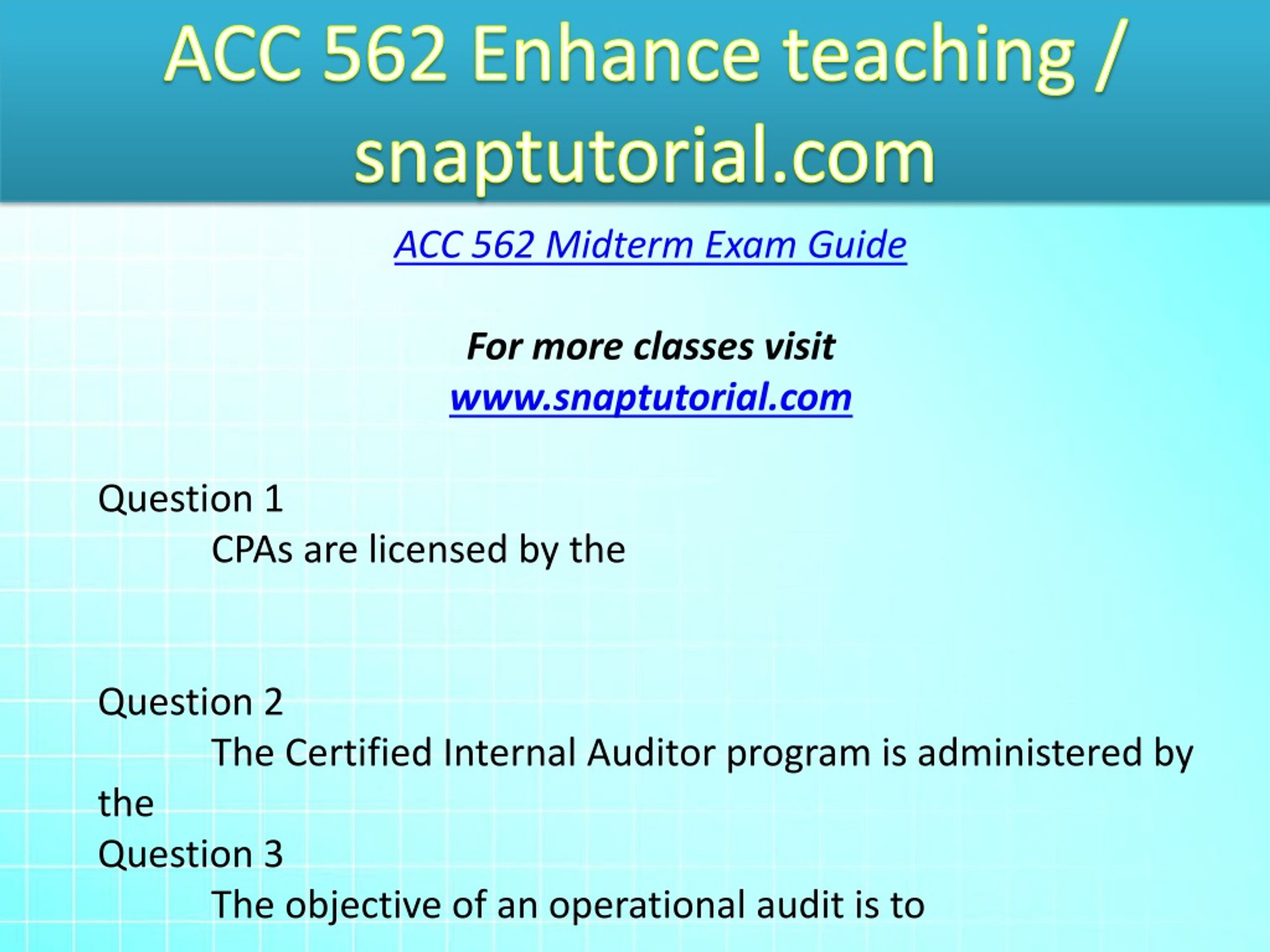 ACC 562 Enhance teaching / snaptutorial.com

ACC 562 Midterm Exam Guide

For more classes visit
www.snaptutorial.com

Question 1
CPAs are licensed by the

Question 2
The Certified Internal Auditor program is administered by the
Question 3
The objective of an operational audit is to